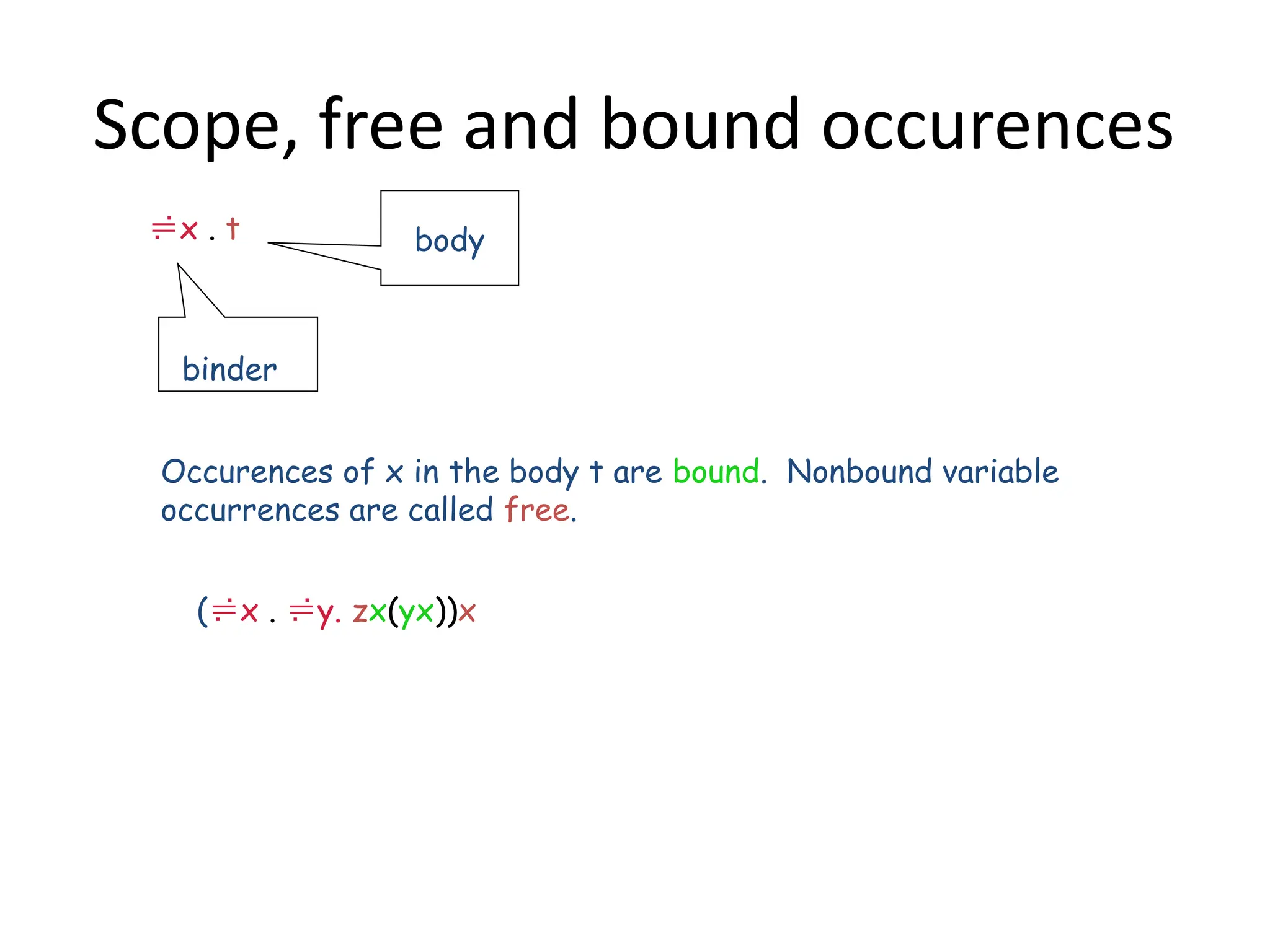 Scope, free and bound occurences

≑x . t

body

binder

Occurences of x in the body t are bound. Nonbound variable occurrences are called free.

(≑x . ≑y. zx(yx))x